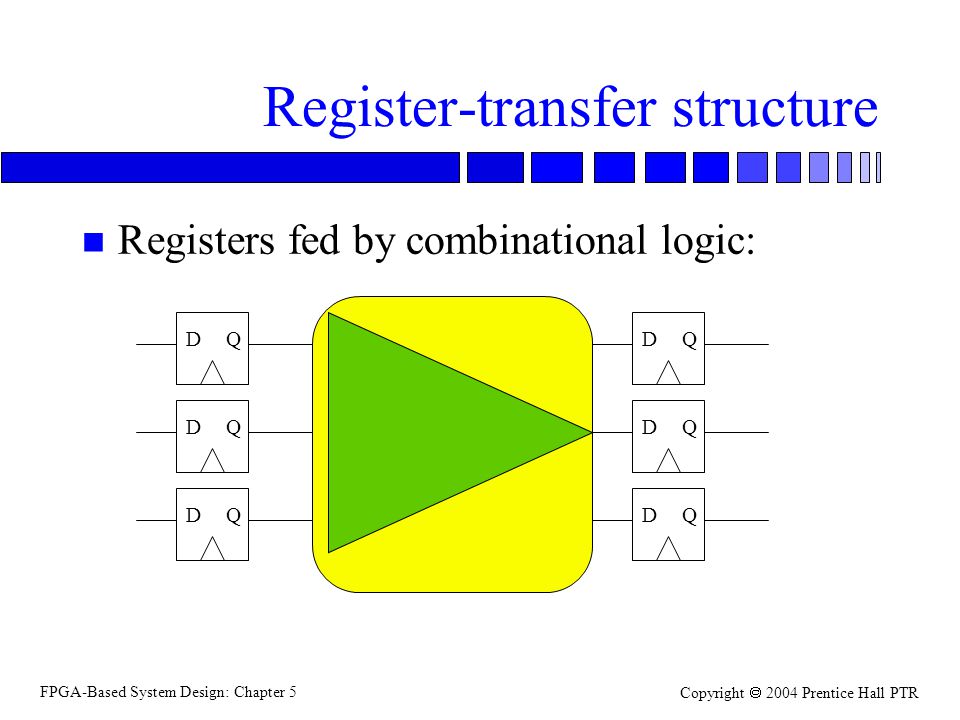 Register-transfer structure

Registers fed by combinational logic:

D Q
D Q
D Q
D Q
D Q
D Q

FPGA-Based System Design: Chapter 5

Copyright © 2004 Prentice Hall PTR